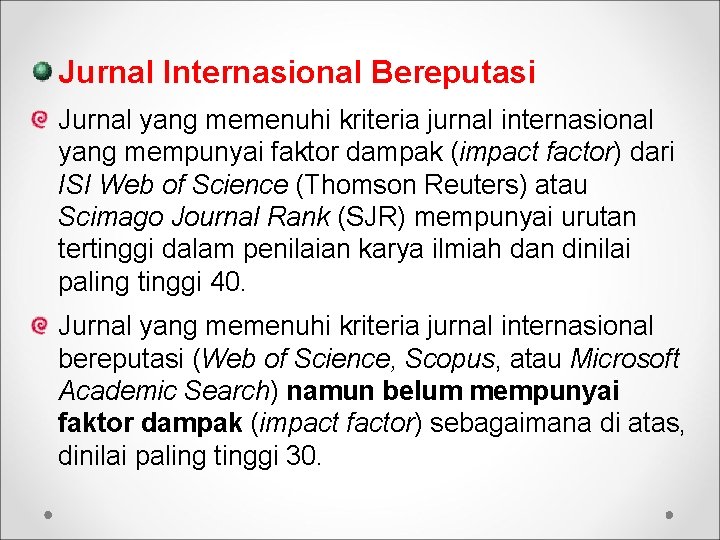 Jurnal Internasional Bereputasi

Jurnal yang memenuhi kriteria jurnal internasional yang mempunyai faktor dampak (impact factor) dari ISI Web of Science (Thomson Reuters) atau Scimago Journal Rank (SJR) mempunyai urutan tertinggi dalam penilaian karya ilmiah dan dinilai paling tinggi 40.

Jurnal yang memenuhi kriteria jurnal internasional bereputasi (Web of Science, Scopus, atau Microsoft Academic Search) namun belum mempunyai faktor dampak (impact factor) sebagaimana di atas, dinilai paling tinggi 30.